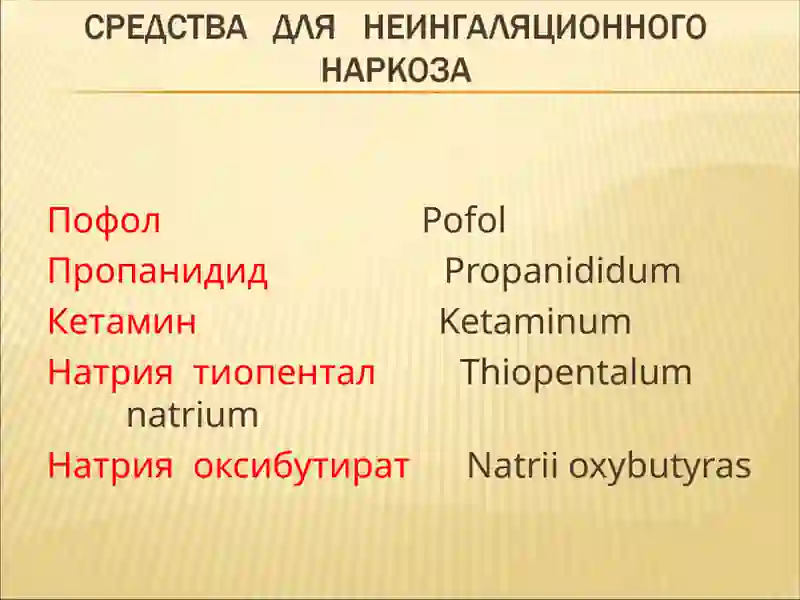 СРЕДСТВА ДЛЯ НЕИНГАЛЯЦИОННОГО НАРКОЗА

Пофол Pofol
Пропанидид Propanididum
Кетамин Ketaminum
Натрия тиопентал Thiopentalum natrium
Натрия оксибутират Natrii oxybutyras